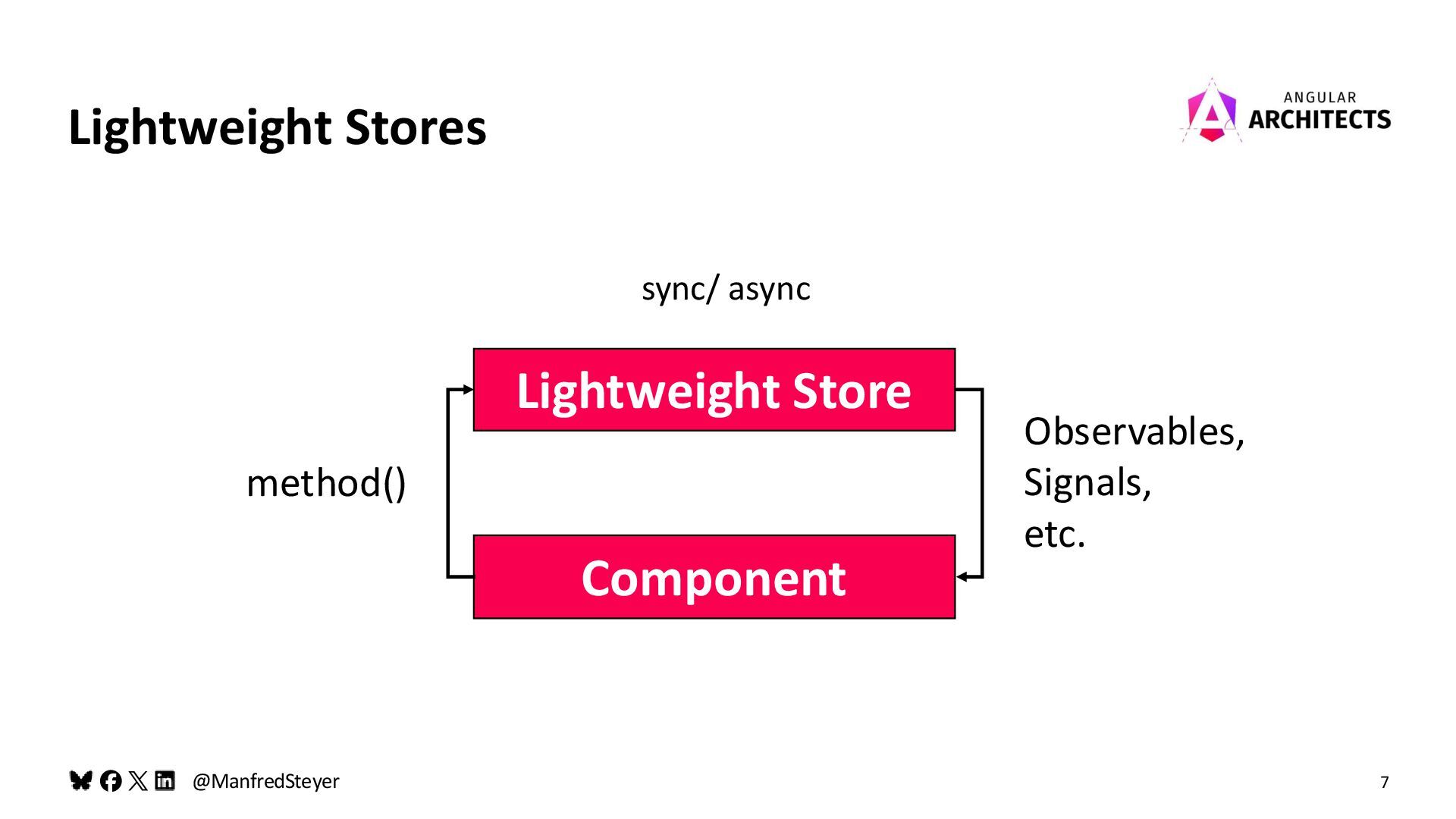 Lightweight Stores

ANGULAR
ARCHITECTS

sync/ async

Lightweight Store

method()

Observables,
Signals,
etc.

Component

@ManfredSteyer

7